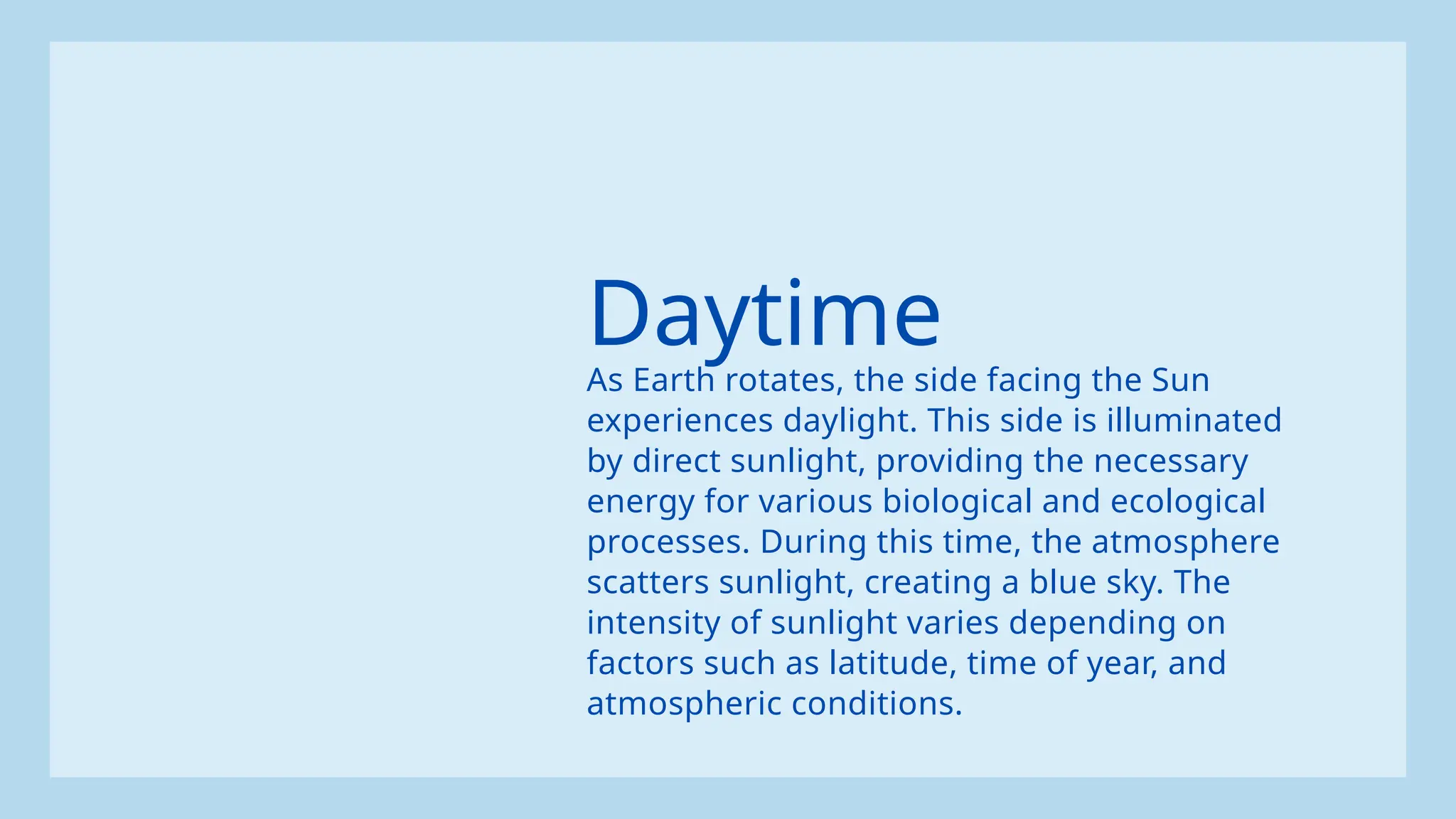 Daytime

As Earth rotates, the side facing the Sun experiences daylight. This side is illuminated by direct sunlight, providing the necessary energy for various biological and ecological processes. During this time, the atmosphere scatters sunlight, creating a blue sky. The intensity of sunlight varies depending on factors such as latitude, time of year, and atmospheric conditions.